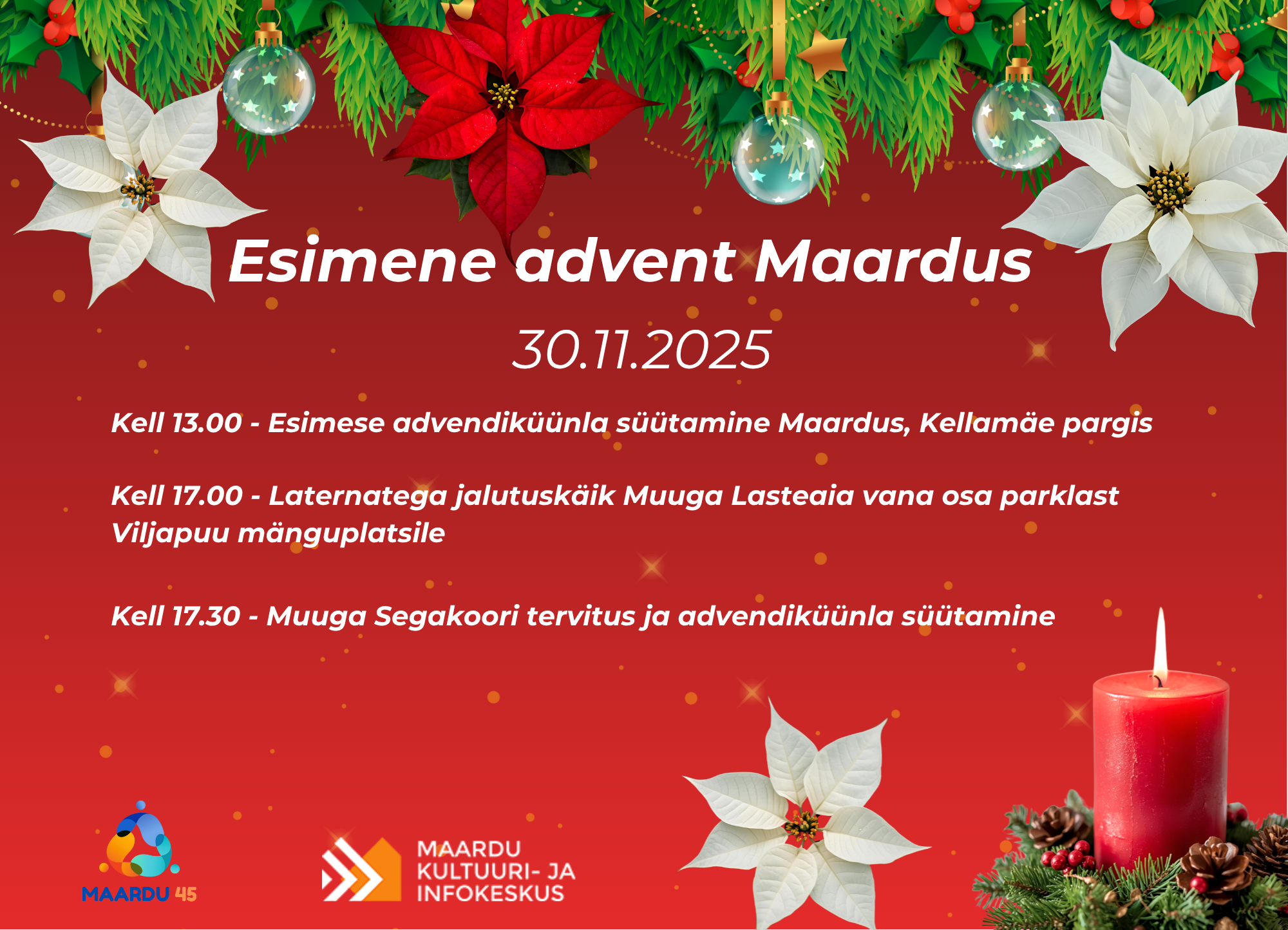 Esimene advent Maardus

30.11.2025

Kell 13.00 - Esimese advendiküünla süütamine Maardus, Kellamäe pargis

Kell 17.00 - Laternatega jalutuskäik Muuga Lasteaia vana osa parklast Viljapuu mänguplatsile

Kell 17.30 - Muuga Segakoori tervitus ja advendiküünla süütamine

MAARDU 45

MAARDU KULTUURI- JA INFOKESKUS